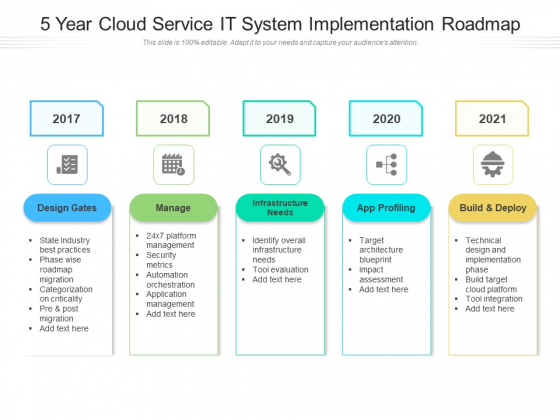 5 Year Cloud Service IT System Implementation Roadmap

This slide is 100% editable. Adapt it to your needs and capture your audience's attention.

2017

Design Gates

- State Industry best practices
- Phase wise roadmap migration
- Categorization on criticality
- Pre & post migration
- Add text here

2018

Manage

- 24x7 platform management
- Security metrics
- Automation orchestration
- Application management
- Add text here

2019

Infrastructure Needs

- Identify overall infrastructure needs
- Tool evaluation
- Add text here

2020

App Profiling

- Target architecture blueprint
- Impact assessment
- Add text here

2021

Build & Deploy

- Technical design and implementation phase
- Build target cloud platform
- Tool integration
- Add text here